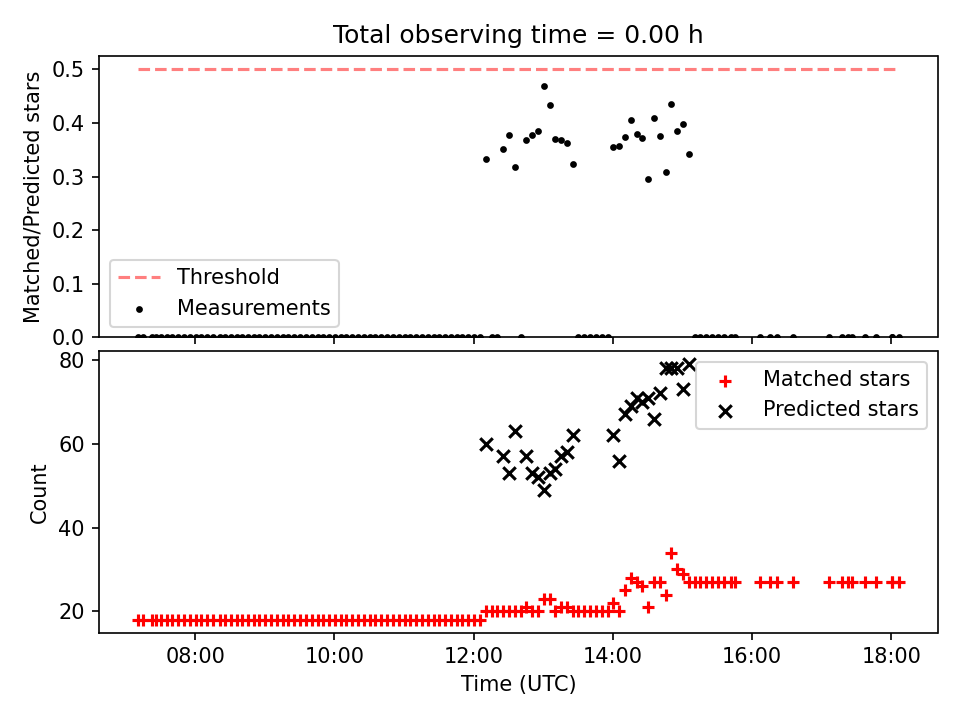 Total observing time = 0.00 h

Matched/Predicted stars

0.5
0.4
0.3
0.2
0.1
0.0

Threshold
Measurements

Count

80
60
40
20

Matched stars
Predicted stars

08:00
10:00
12:00
14:00
16:00
18:00

Time (UTC)